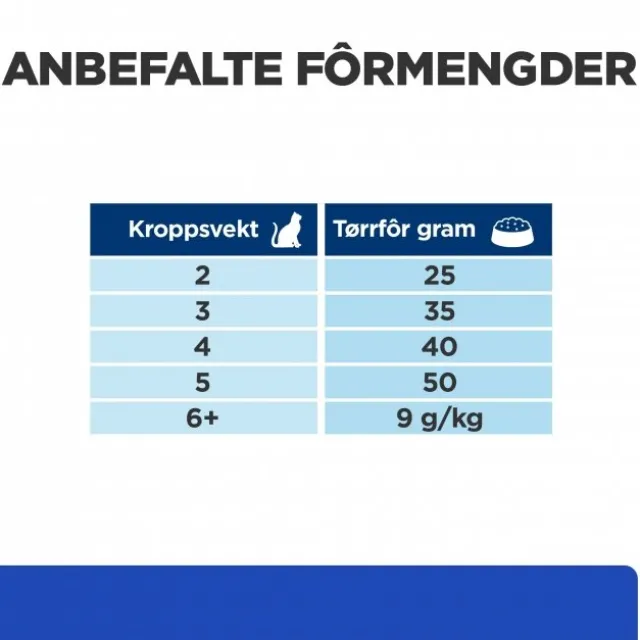 ANBEFALTE FÔRMENGDER

| Kroppsvekt | Tørrfôr gram |
|---|---|
| 2 | 25 |
| 3 | 35 |
| 4 | 40 |
| 5 | 50 |
| 6+ | 9 g/kg |